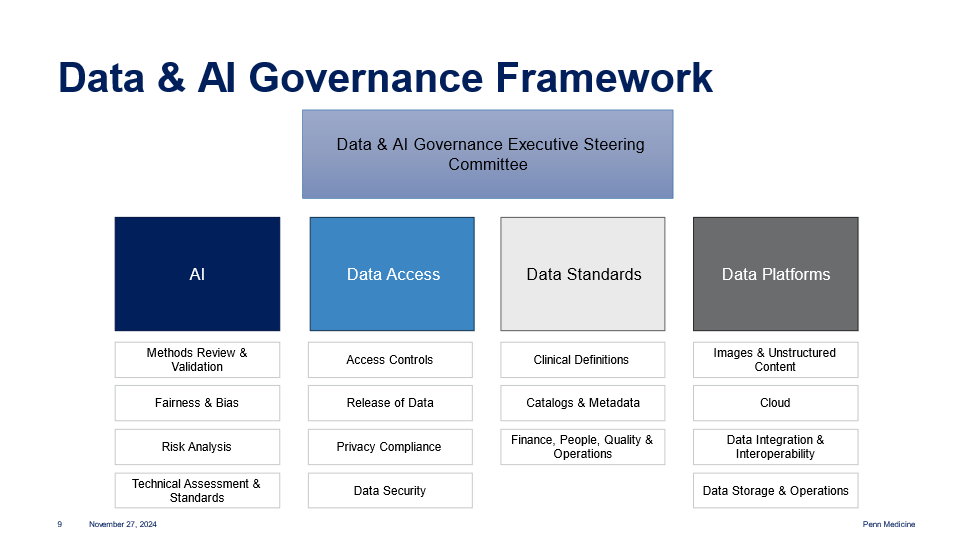 Data & AI Governance Framework

Data & AI Governance Executive Steering Committee

AI

Methods Review & Validation

Fairness & Bias

Risk Analysis

Technical Assessment & Standards

Data Access

Access Controls

Release of Data

Privacy Compliance

Data Security

Data Standards

Clinical Definitions

Catalogs & Metadata

Finance, People, Quality & Operations

Data Platforms

Images & Unstructured Content

Cloud

Data Integration & Interoperability

Data Storage & Operations

9 November 27, 2024 Penn Medicine